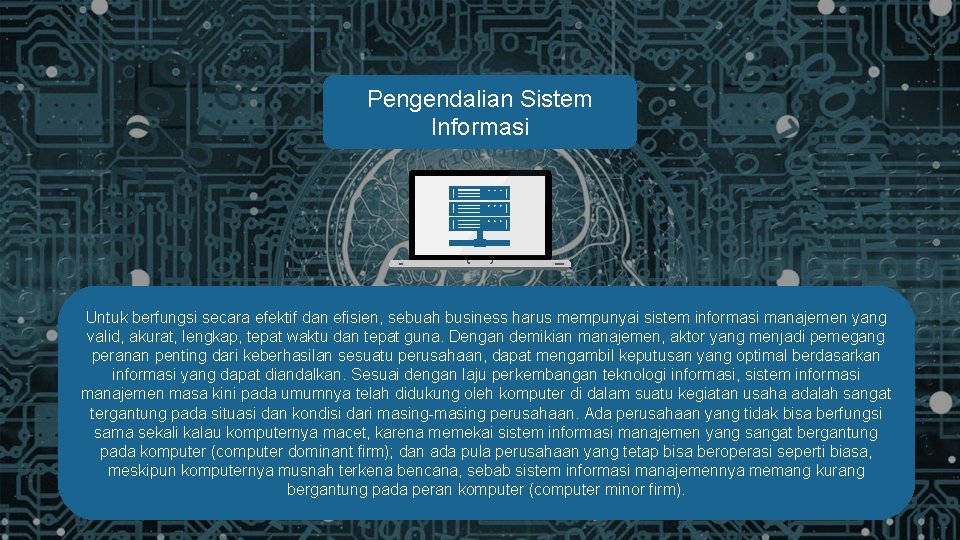 Pengendalian Sistem Informasi

Untuk berfungsi secara efektif dan efisien, sebuah business harus mempunyai sistem informasi manajemen yang valid, akurat, lengkap, tepat waktu dan tepat guna. Dengan demikian manajemen, aktor yang menjadi pemegang peranan penting dari keberhasilan sesuatu perusahaan, dapat mengambil keputusan yang optimal berdasarkan informasi yang dapat diandalkan. Sesuai dengan laju perkembangan teknologi informasi, sistem informasi manajemen masa kini pada umumnya telah didukung oleh komputer di dalam suatu kegiatan usaha adalah sangat tergantung pada situasi dan kondisi dari masing-masing perusahaan. Ada perusahaan yang tidak bisa berfungsi sama sekali kalau komputernya macet, karena memekai sistem informasi manajemen yang sangat bergantung pada komputer (computer dominant firm); dan ada pula perusahaan yang tetap bisa beroperasi seperti biasa, meskipun komputernya musnah terkena bencana, sebab sistem informasi manajemennya memang kurang bergantung pada peran komputer (computer minor firm).